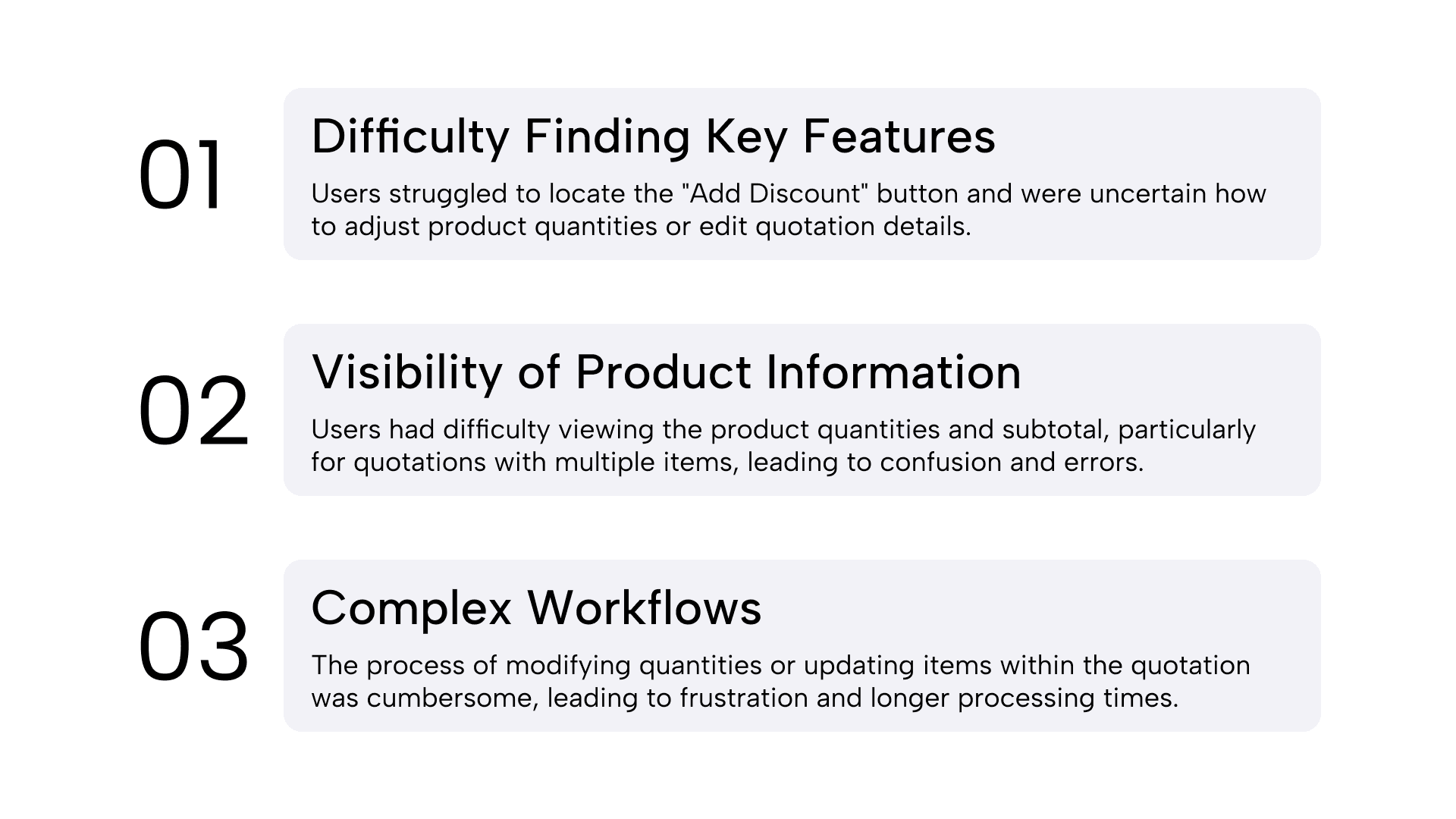 01

Difficulty Finding Key Features

Users struggled to locate the "Add Discount" button and were uncertain how to adjust product quantities or edit quotation details.

02

Visibility of Product Information

Users had difficulty viewing the product quantities and subtotal, particularly for quotations with multiple items, leading to confusion and errors.

03

Complex Workflows

The process of modifying quantities or updating items within the quotation was cumbersome, leading to frustration and longer processing times.